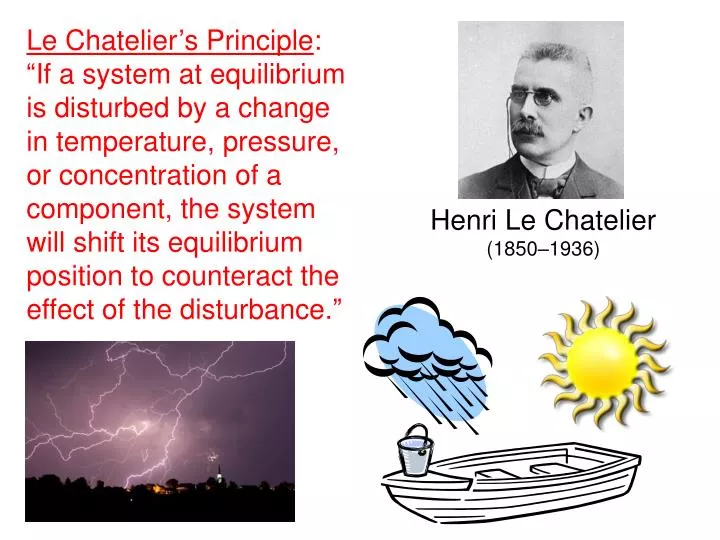 Le Chatelier’s Principle: “If a system at equilibrium is disturbed by a change in temperature, pressure, or concentration of a component, the system will shift its equilibrium position to counteract the effect of the disturbance.”

Henri Le Chatelier
(1850–1936)